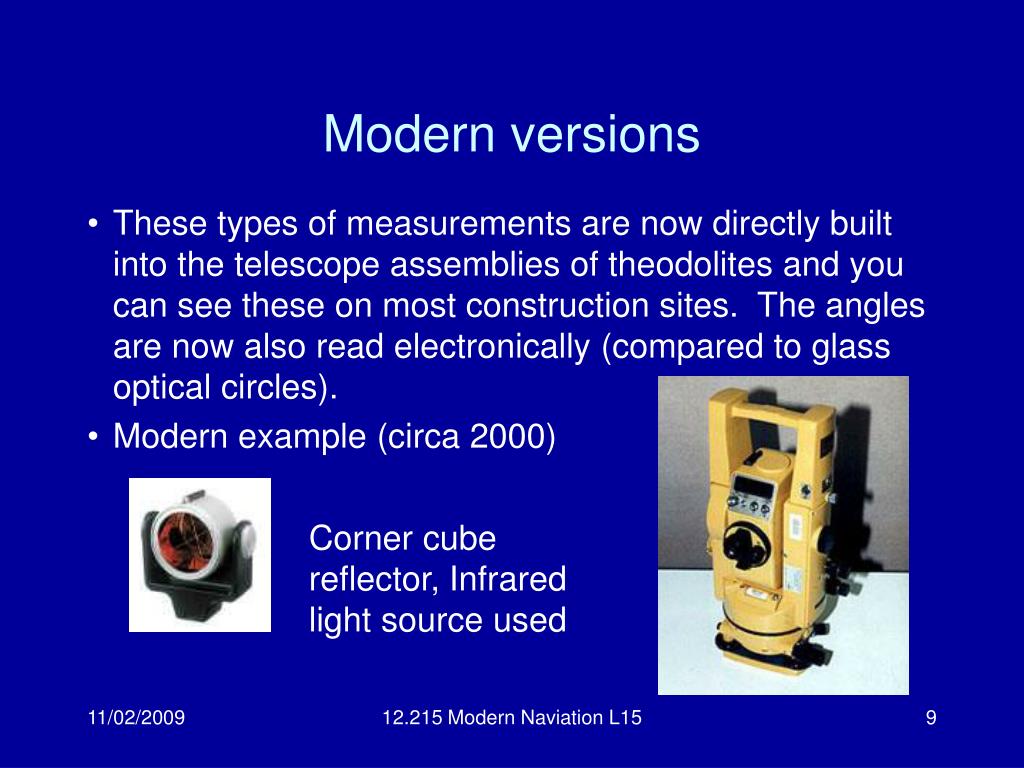 Modern versions

• These types of measurements are now directly built into the telescope assemblies of theodolites and you can see these on most construction sites. The angles are now also read electronically (compared to glass optical circles).
• Modern example (circa 2000)

Corner cube reflector, Infrared light source used

11/02/2009

12.215 Modern Naviation L15

9